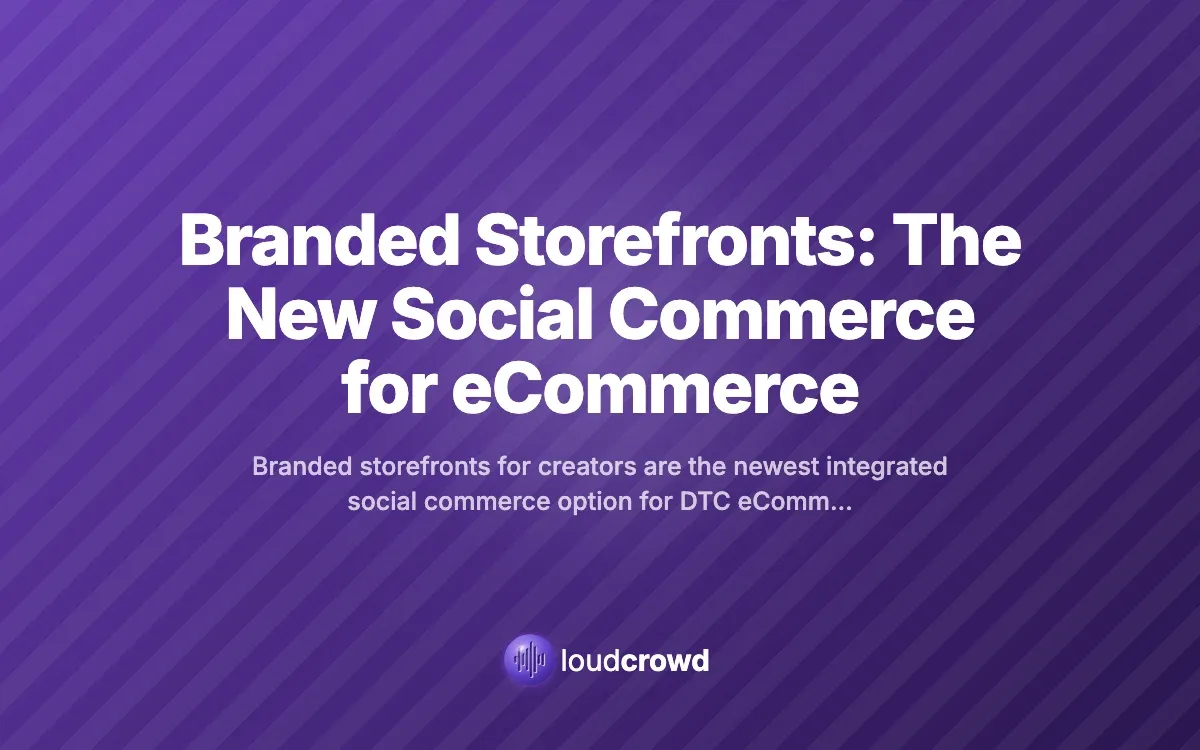 Branded Storefronts: The New Social Commerce for eCommerce

Branded storefronts for creators are the newest integrated social commerce option for DTC eComm...

loudcrowd